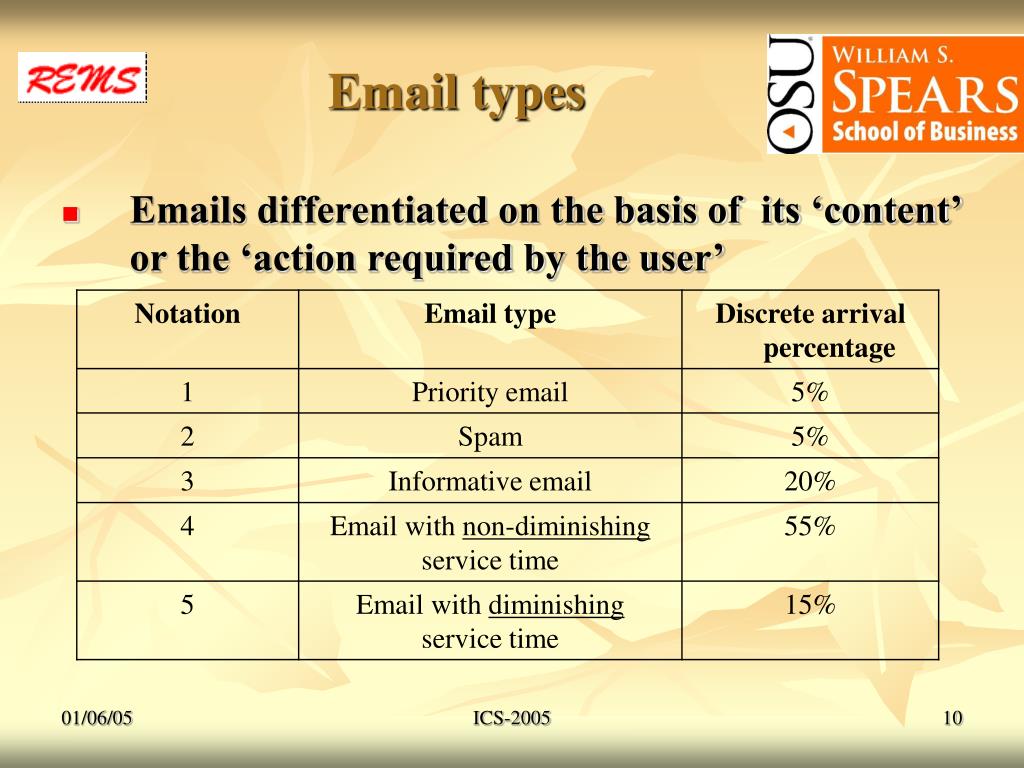 REMS

Email types

OSU WILLIAM S. SPEARS School of Business

Emails differentiated on the basis of its ‘content’ or the ‘action required by the user’

| Notation | Email type | Discrete arrival percentage |
|---|---|---|
| 1 | Priority email | 5% |
| 2 | Spam | 5% |
| 3 | Informative email | 20% |
| 4 | Email with non-diminishing service time | 55% |
| 5 | Email with diminishing service time | 15% |

01/06/05

ICS-2005

10